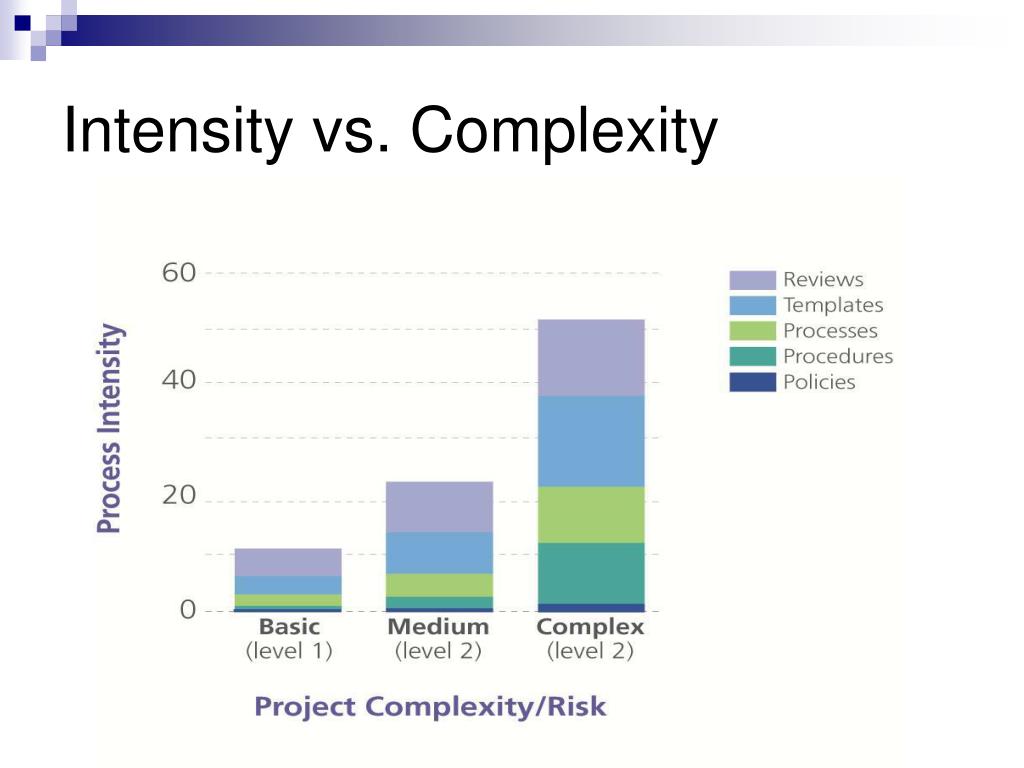 Intensity vs. Complexity

Process Intensity

60
40
20
0

Reviews
Templates
Processes
Procedures
Policies

Basic
(level 1)

Medium
(level 2)

Complex
(level 2)

Project Complexity/Risk